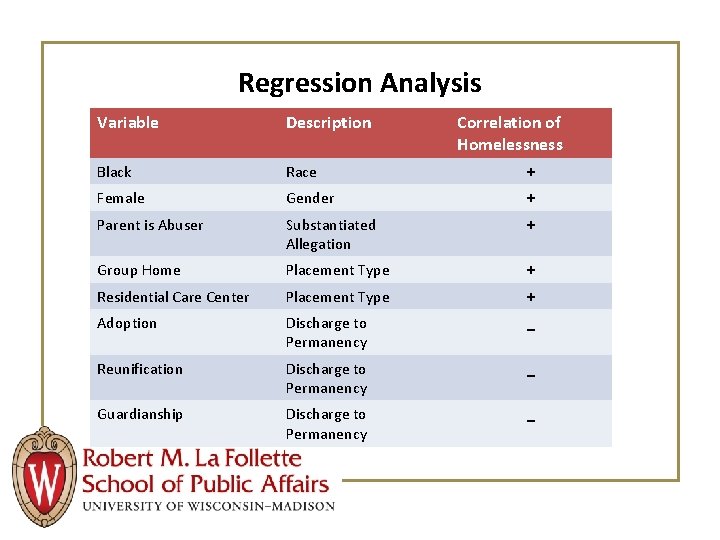 Regression Analysis

| Variable | Description | Correlation of Homelessness |
|---|---|---|
| Black | Race | + |
| Female | Gender | + |
| Parent is Abuser | Substantiated Allegation | + |
| Group Home | Placement Type | + |
| Residential Care Center | Placement Type | + |
| Adoption | Discharge to Permanency | – |
| Reunification | Discharge to Permanency | – |
| Guardianship | Discharge to Permanency | – |

W

Robert M. La Follette School of Public Affairs
UNIVERSITY OF WISCONSIN–MADISON